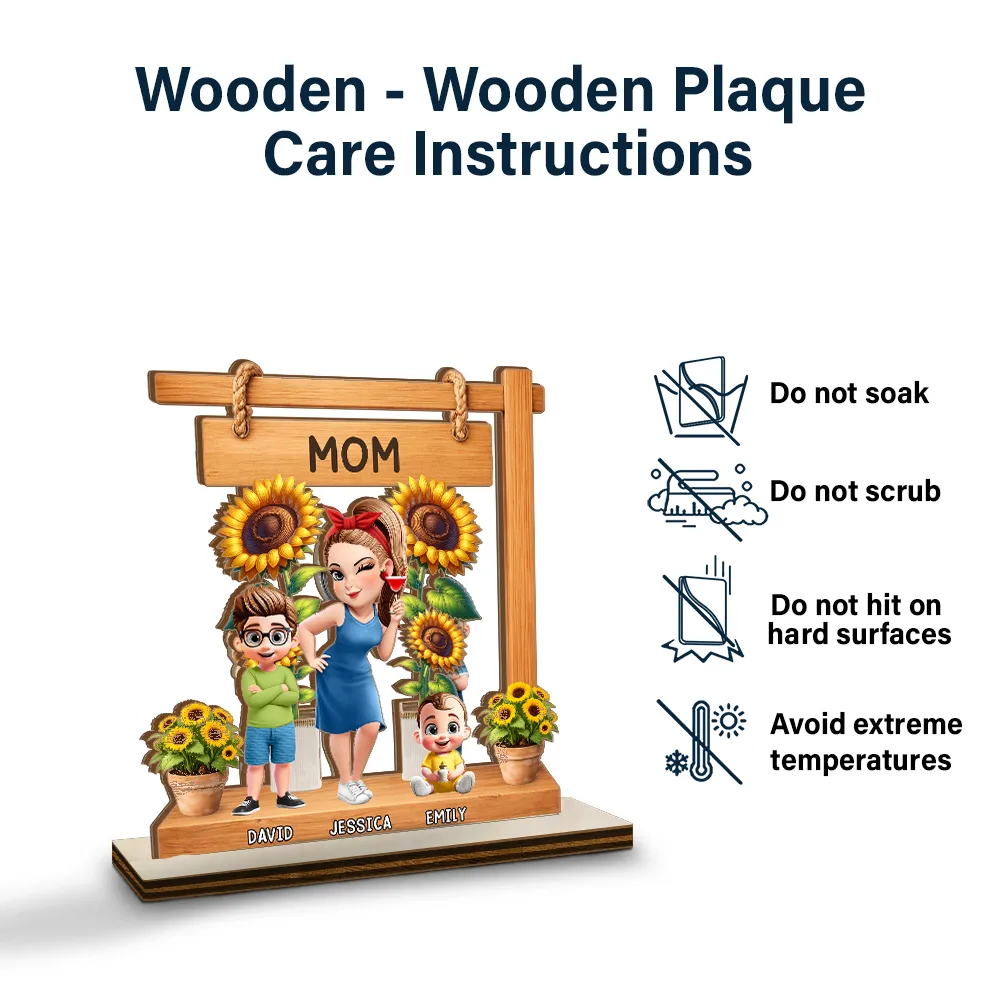 Wooden - Wooden Plaque
Care Instructions

MOM

DAVID JESSICA EMILY

Do not soak

Do not scrub

Do not hit on hard surfaces

Avoid extreme temperatures